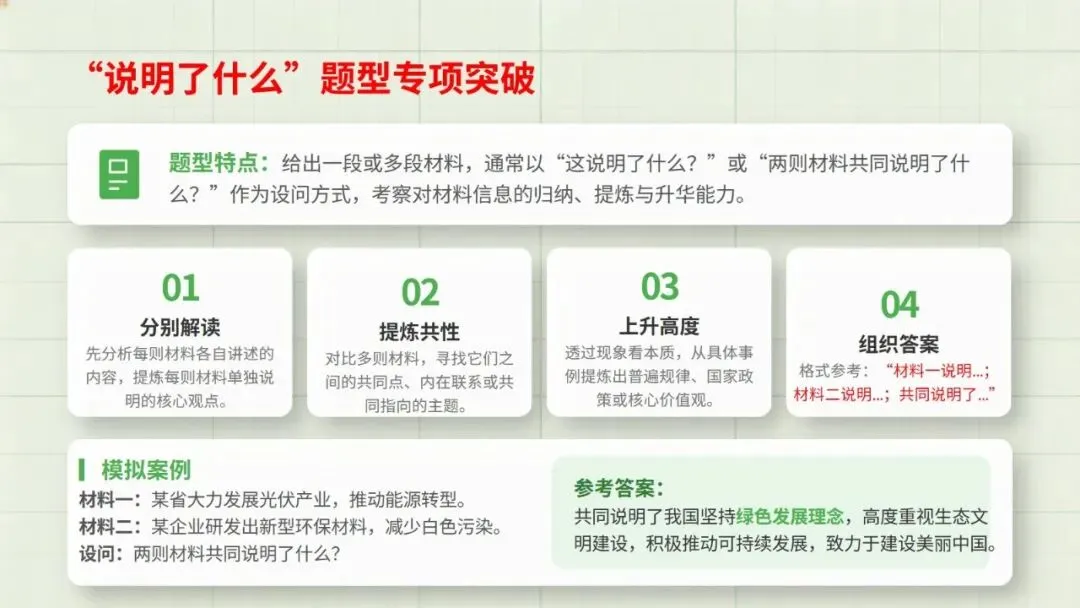 “说明了什么”题型专项突破

题型特点：给出一段或多段材料，通常以“这说明了什么？”或“两则材料共同说明了什么？”作为设问方式，考察对材料信息的归纳、提炼与升华能力。

01
分别解读
先分析每则材料各自讲述的内容，提炼每则材料单独说明的核心观点。

02
提炼共性
对比多则材料，寻找它们之间的共同点、内在联系或共同指向的主题。

03
上升高度
透过现象看本质，从具体事例提炼出普遍规律、国家政策或核心价值观。

04
组织答案
格式参考：“材料一说明...；材料二说明...；共同说明了...”

模拟案例
材料一：某省大力发展光伏产业，推动能源转型。
材料二：某企业研发出新型环保材料，减少白色污染。
设问：两则材料共同说明了什么？

参考答案：
共同说明了我国坚持绿色发展理念，高度重视生态文明建设，积极推动可持续发展，致力于建设美丽中国。